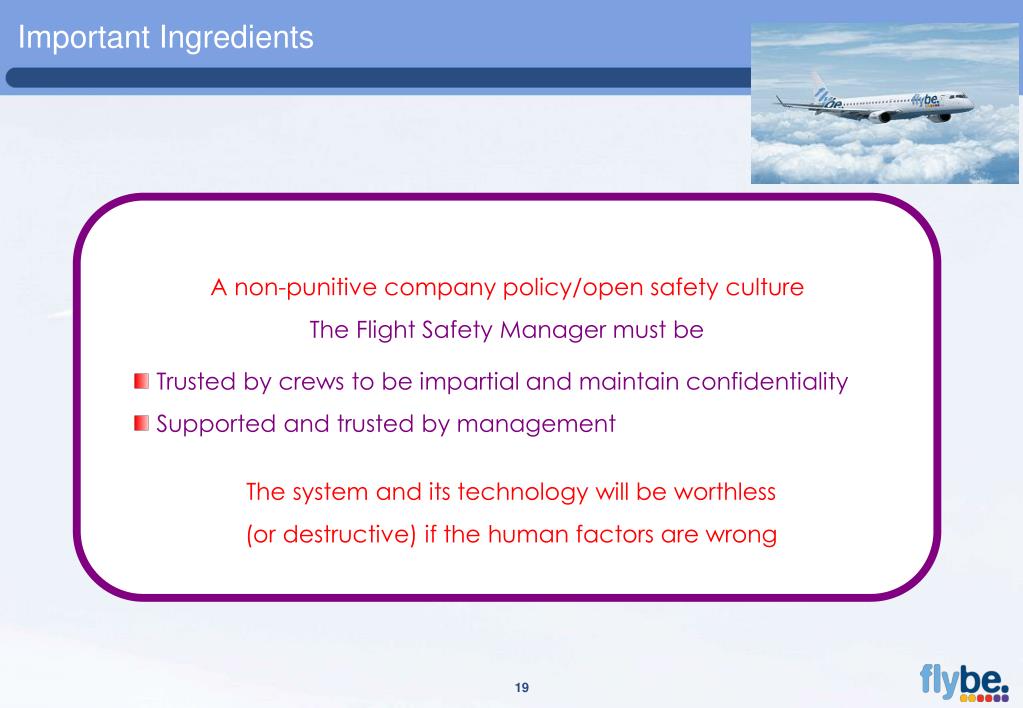 Important Ingredients

flybe.

A non-punitive company policy/open safety culture

The Flight Safety Manager must be

Trusted by crews to be impartial and maintain confidentiality

Supported and trusted by management

The system and its technology will be worthless (or destructive) if the human factors are wrong

19

flybe.